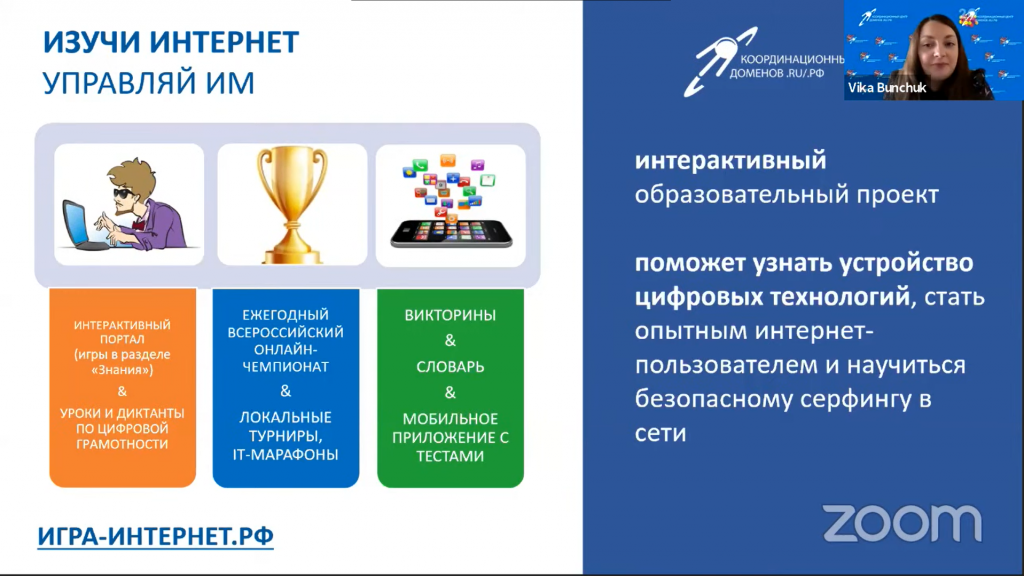 ИЗУЧИ ИНТЕРНЕТ
УПРАВЛЯЙ ИМ

ИНТЕРАКТИВНЫЙ ПОРТАЛ (игры в разделе «Знания»)
&
УРОКИ И ДИКТАНТЫ ПО ЦИФРОВОЙ ГРАМОТНОСТИ

ЕЖЕГОДНЫЙ ВСЕРОССИЙСКИЙ ОНЛАЙН-ЧЕМПИОНАТ
&
ЛОКАЛЬНЫЕ ТУРНИРЫ, IT-МАРАФОНЫ

ВИКТОРИНЫ
&
СЛОВАРЬ
&
МОБИЛЬНОЕ ПРИЛОЖЕНИЕ С ТЕСТАМИ

ИГРА-ИНТЕРНЕТ.РФ

КООРДИНАЦИОНН
ДОМЕНОВ .RU/.РФ

Vika Bunchuk

интерактивный образовательный проект

поможет узнать устройство цифровых технологий, стать опытным интернет-пользователем и научиться безопасному серфингу в сети

zoom